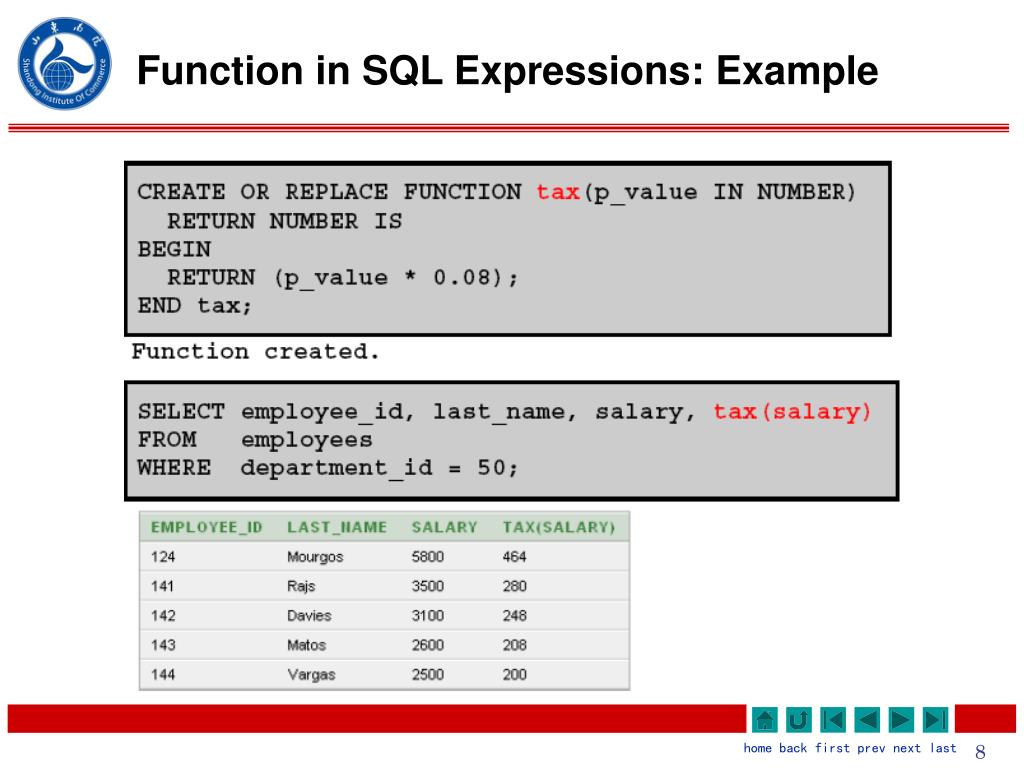 Shandong Institute Of Commerce

Function in SQL Expressions: Example

CREATE OR REPLACE FUNCTION tax(p_value IN NUMBER)
  RETURN NUMBER IS
BEGIN
  RETURN (p_value * 0.08);
END tax;

Function created.

SELECT employee_id, last_name, salary, tax(salary)
FROM   employees
WHERE  department_id = 50;

| EMPLOYEE_ID | LAST_NAME | SALARY | TAX(SALARY) |
|---|---|---|---|
| 124 | Mourgos | 5800 | 464 |
| 141 | Rajs | 3500 | 280 |
| 142 | Davies | 3100 | 248 |
| 143 | Matos | 2600 | 208 |
| 144 | Vargas | 2500 | 200 |

home back first prev next last 8